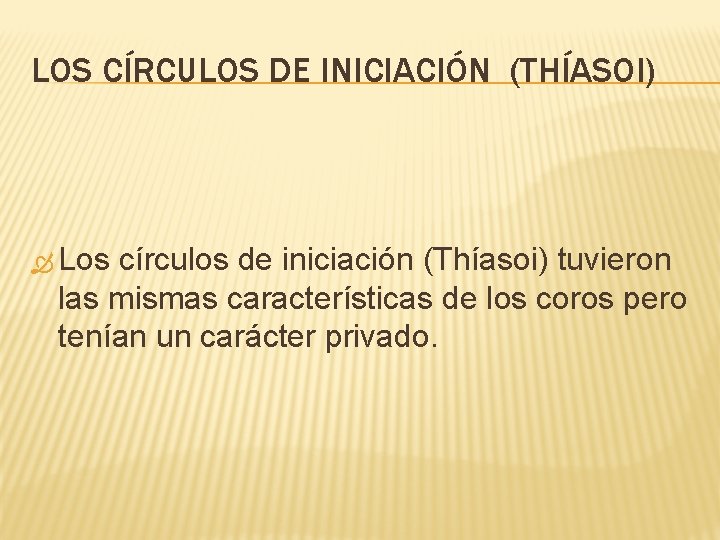 LOS CÍRCULOS DE INICIACIÓN (THÍASOI)

Los círculos de iniciación (Thíasoi) tuvieron las mismas características de los coros pero tenían un carácter privado.